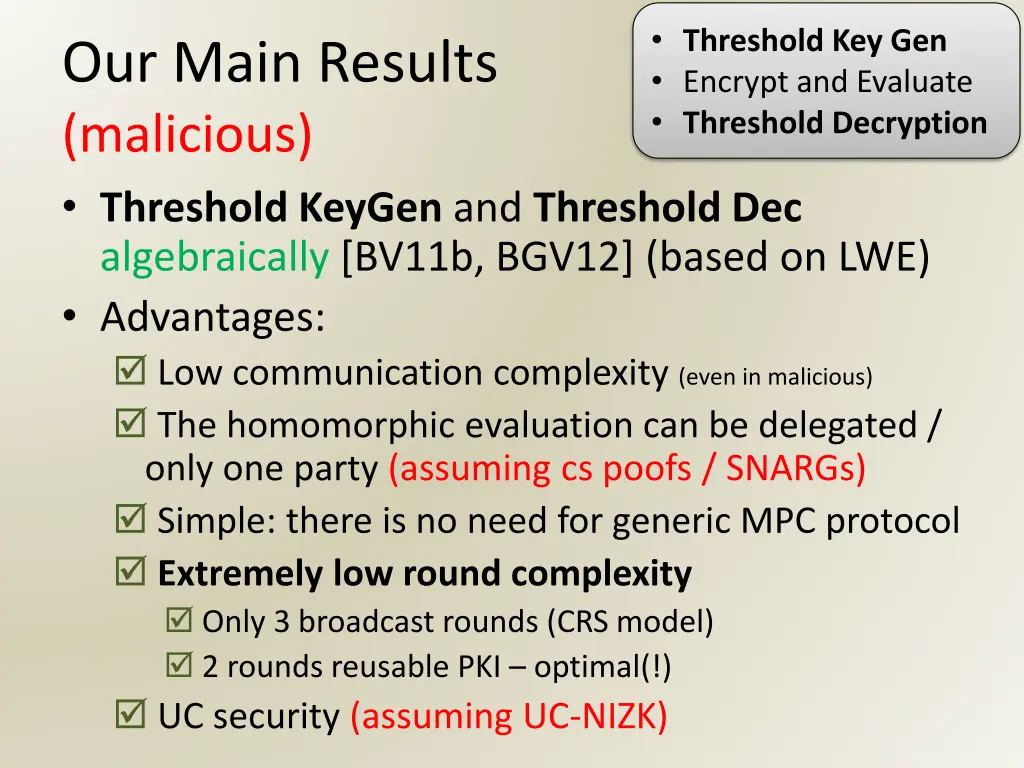 Our Main Results
(malicious)

• Threshold Key Gen
• Encrypt and Evaluate
• Threshold Decryption

• Threshold KeyGen and Threshold Dec algebraically [BV11b, BGV12] (based on LWE)
• Advantages:
☑ Low communication complexity (even in malicious)
☑ The homomorphic evaluation can be delegated / only one party (assuming cs poofs / SNARGs)
☑ Simple: there is no need for generic MPC protocol
☑ Extremely low round complexity
☑ Only 3 broadcast rounds (CRS model)
☑ 2 rounds reusable PKI – optimal(!)
☑ UC security (assuming UC-NIZK)